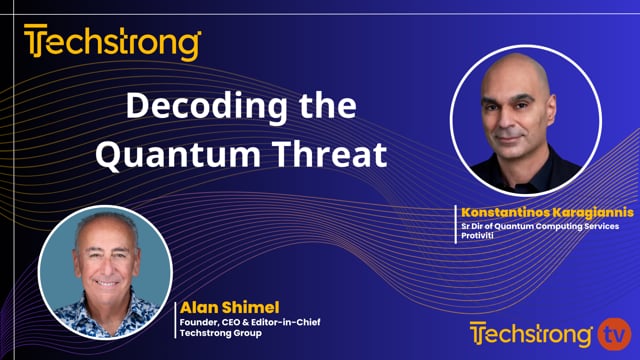 Techstrong

Decoding the Quantum Threat

Konstantinos Karagiannis
Sr Dir of Quantum Computing Services
Protiviti

Alan Shimel
Founder, CEO & Editor-in-Chief
Techstrong Group

Techstrong tv